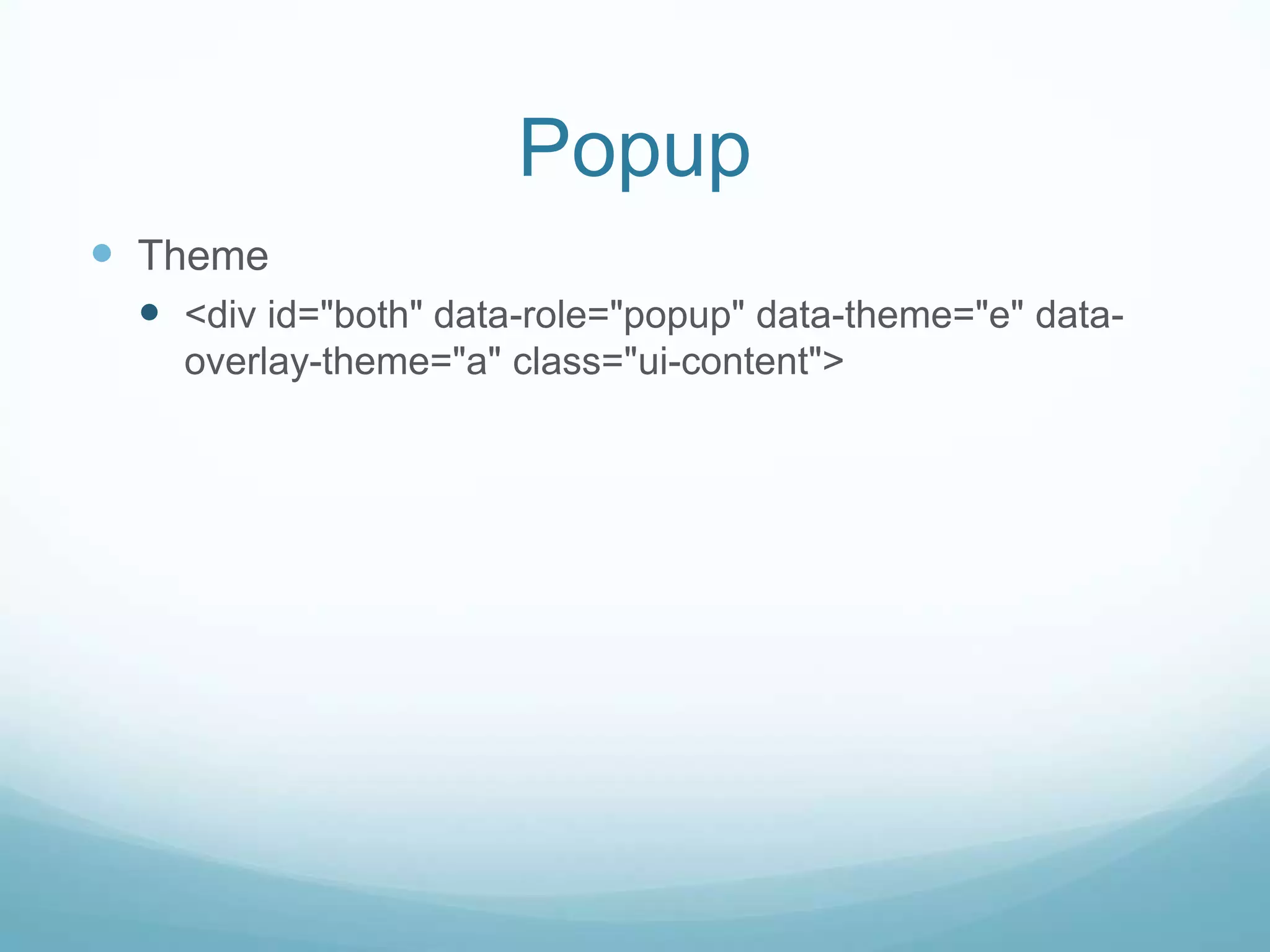 Popup

- Theme
  - <div id="both" data-role="popup" data-theme="e" data-overlay-theme="a" class="ui-content">